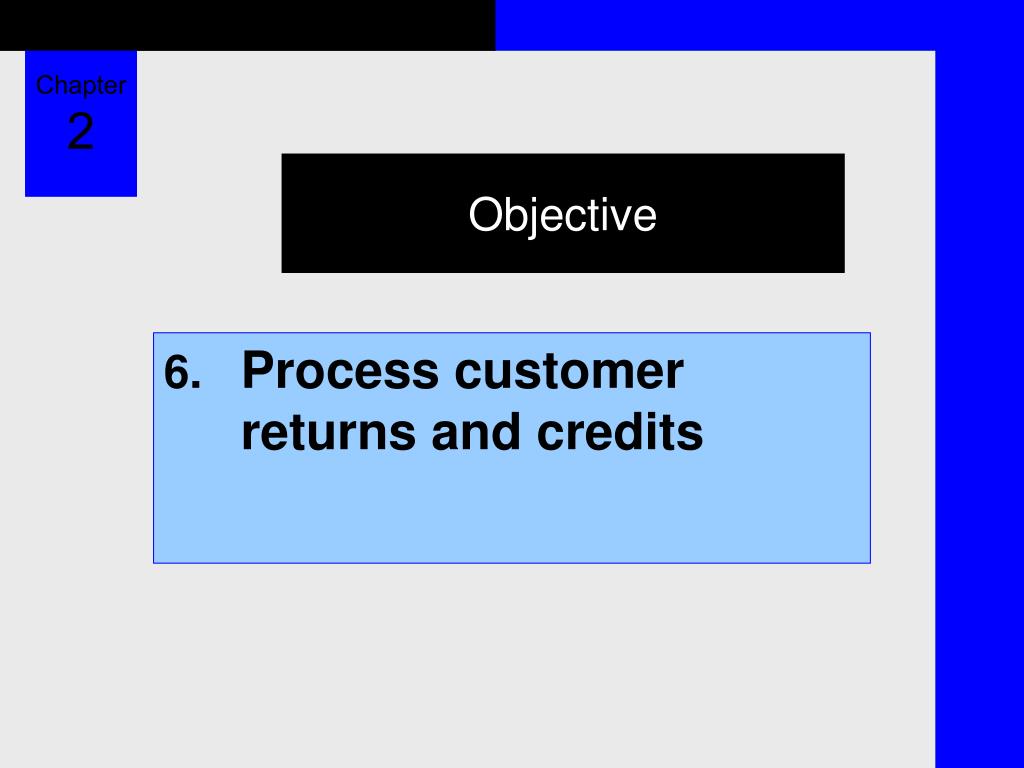 Chapter
2

Objective

6. Process customer returns and credits